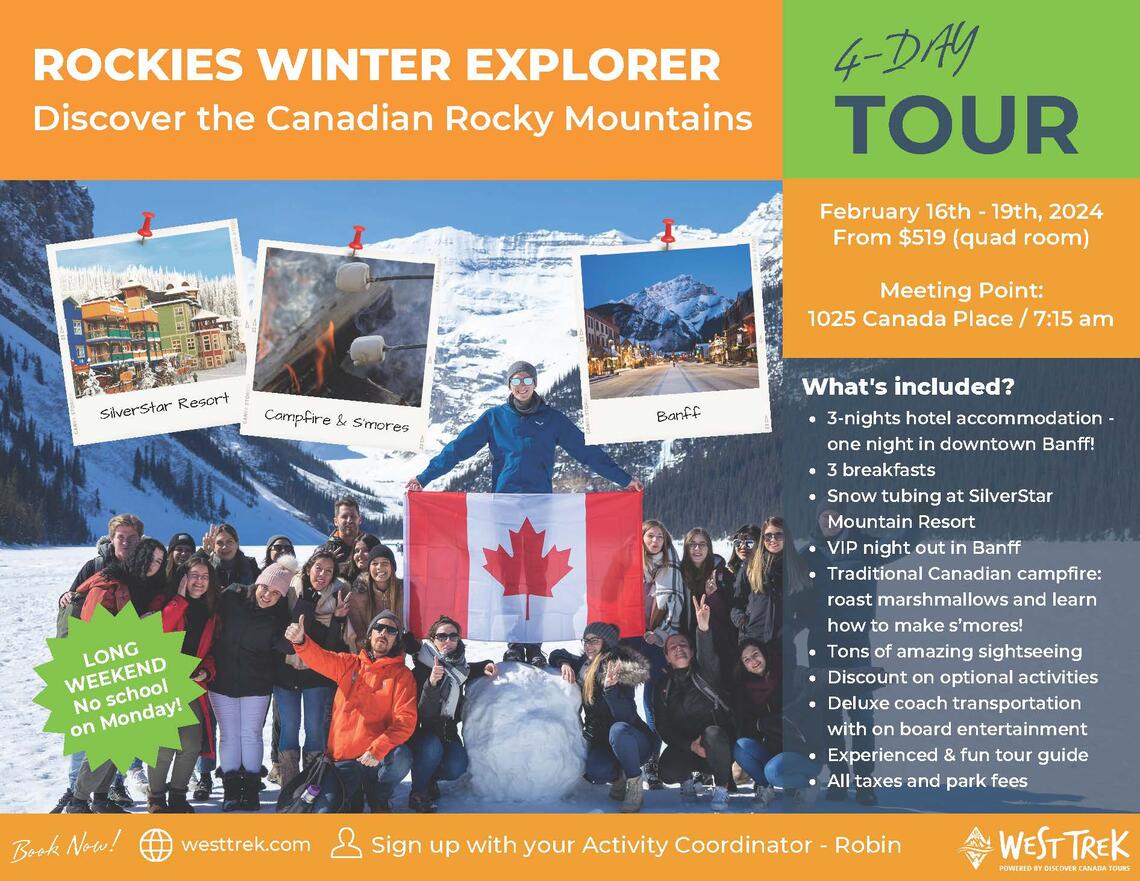 ROCKIES WINTER EXPLORER
Discover the Canadian Rocky Mountains

4-DAY
TOUR

February 16th - 19th, 2024
From $519 (quad room)

Meeting Point:
1025 Canada Place / 7:15 am

SilverStar Resort

Campfire & S'mores

Banff

What's included?
- 3-nights hotel accommodation - one night in downtown Banff!
- 3 breakfasts
- Snow tubing at SilverStar Mountain Resort
- VIP night out in Banff
- Traditional Canadian campfire: roast marshmallows and learn how to make s'mores!
- Tons of amazing sightseeing
- Discount on optional activities
- Deluxe coach transportation with on board entertainment
- Experienced & fun tour guide
- All taxes and park fees

LONG WEEKEND No school on Monday!

Book Now! westtrek.com Sign up with your Activity Coordinator - Robin

WEST TREK
POWERED BY DISCOVER CANADA TOURS